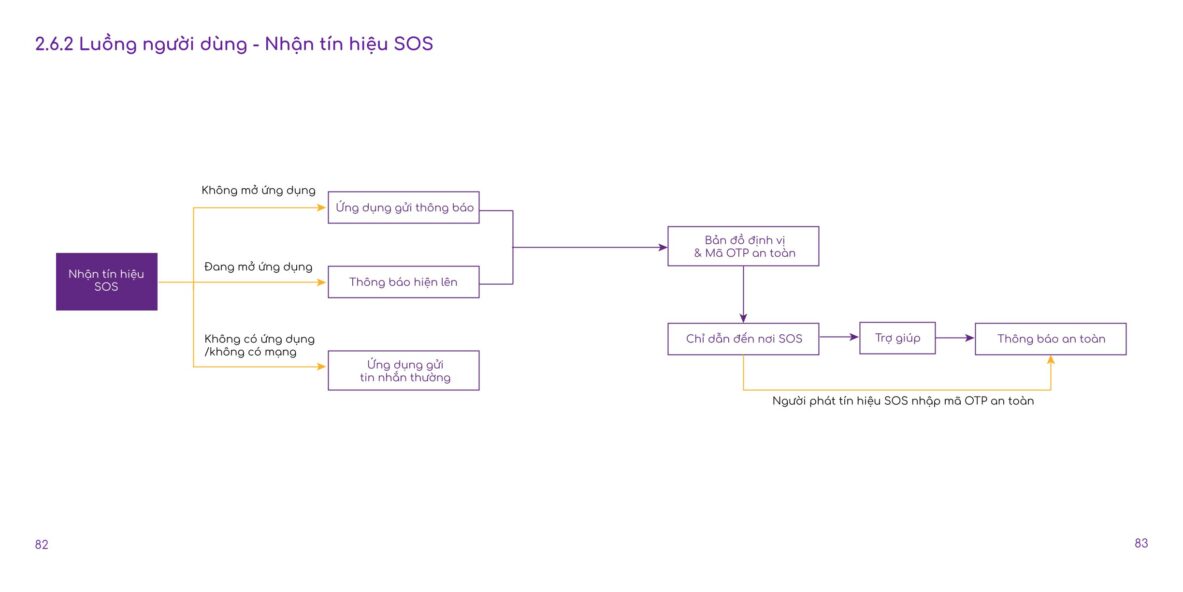 2.6.2 Luồng người dùng - Nhận tín hiệu SOS

Nhận tín hiệu SOS

Không mở ứng dụng

Ứng dụng gửi thông báo

Đang mở ứng dụng

Thông báo hiện lên

Không có ứng dụng /không có mạng

Ứng dụng gửi tin nhắn thường

Bản đồ định vị & Mã OTP an toàn

Chỉ dẫn đến nơi SOS

Trợ giúp

Thông báo an toàn

Người phát tín hiệu SOS nhập mã OTP an toàn

82

83